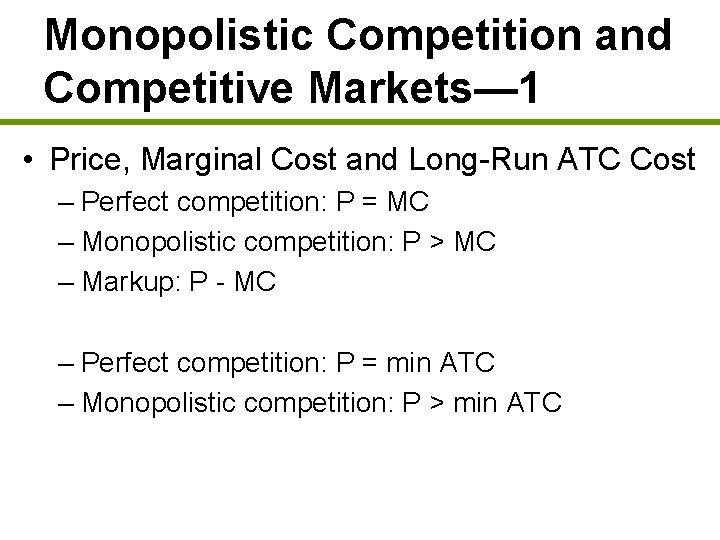 Monopolistic Competition and Competitive Markets—1

• Price, Marginal Cost and Long-Run ATC Cost
– Perfect competition: P = MC
– Monopolistic competition: P > MC
– Markup: P - MC

– Perfect competition: P = min ATC
– Monopolistic competition: P > min ATC